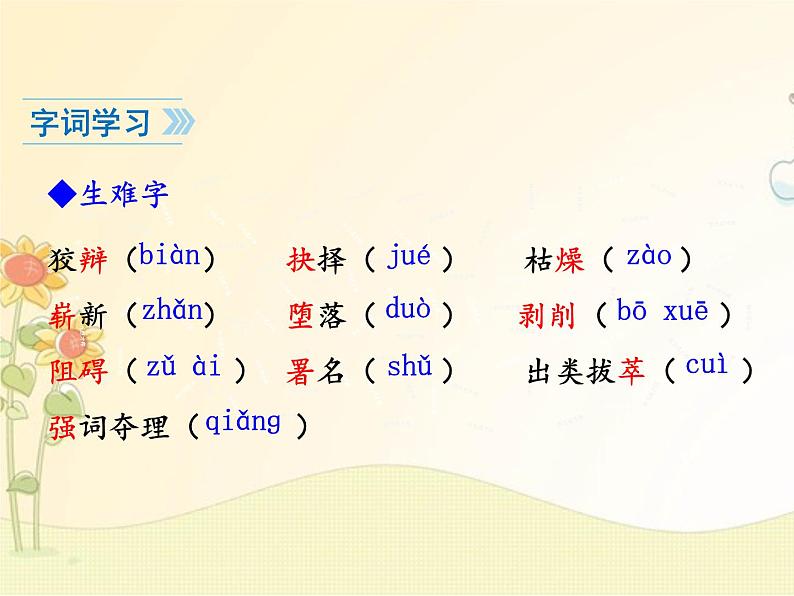 字词学习

◆生难字

狡辩（biàn） 抉择（jué） 枯燥（zào）
崭新（zhǎn） 堕落（duò） 剥削（bō xuē）
阻碍（zǔ ài） 署名（shǔ） 出类拔萃（cuì）
强词夺理（qiǎng）